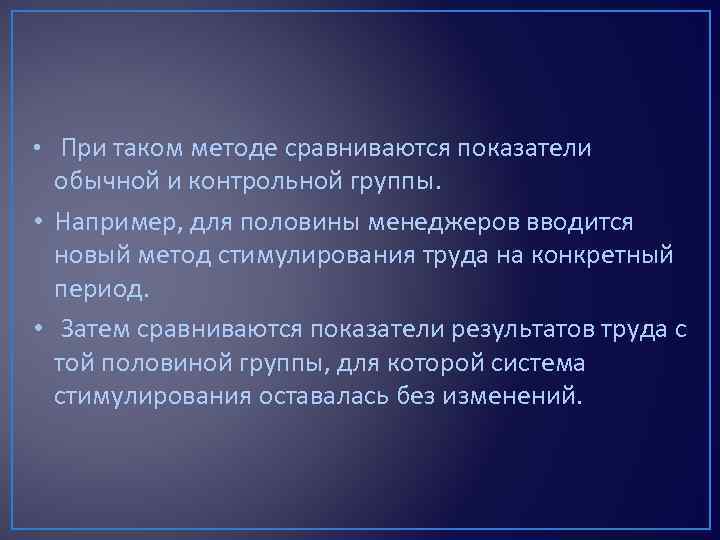 • При таком методе сравниваются показатели обычной и контрольной группы.

• Например, для половины менеджеров вводится новый метод стимулирования труда на конкретный период.

• Затем сравниваются показатели результатов труда с той половиной группы, для которой система стимулирования оставалась без изменений.